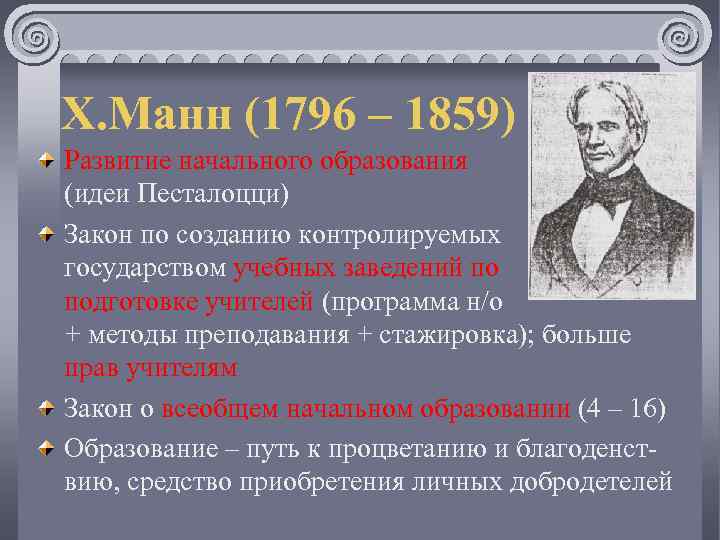 Х.Манн (1796 – 1859)

Развитие начального образования (идеи Песталоцци)

Закон по созданию контролируемых государством учебных заведений по подготовке учителей (программа н/о + методы преподавания + стажировка); больше прав учителям

Закон о всеобщем начальном образовании (4 – 16)

Образование – путь к процветанию и благоденствию, средство приобретения личных добродетелей